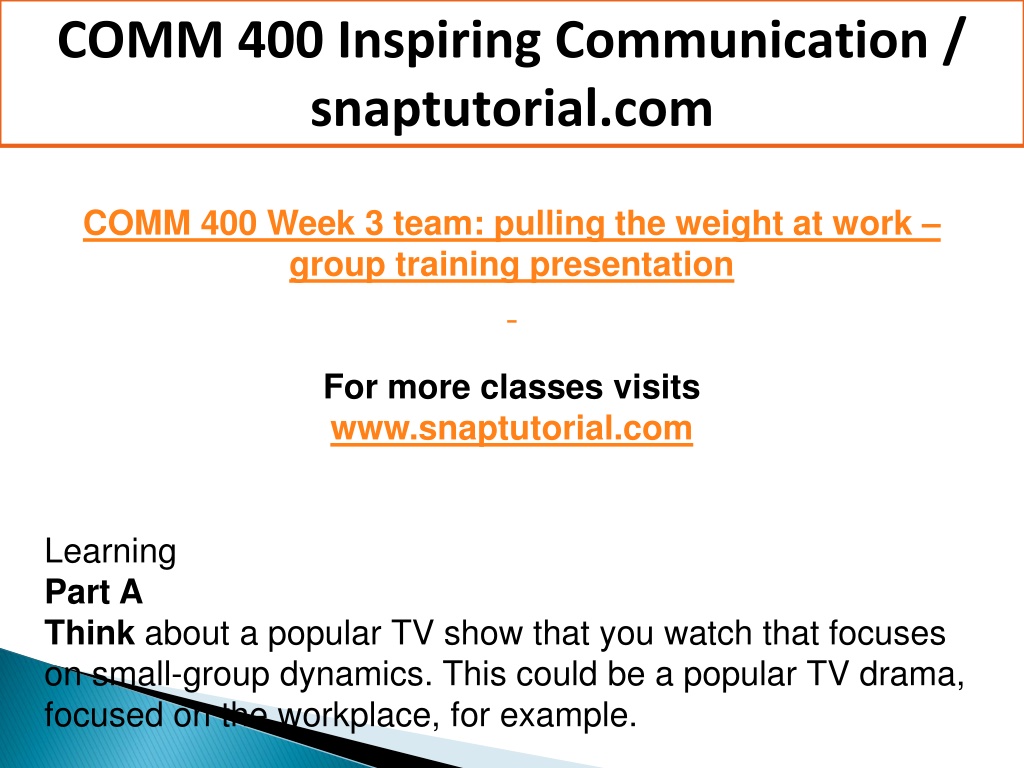 COMM 400 Inspiring Communication / snaptutorial.com

COMM 400 Week 3 team: pulling the weight at work – group training presentation

For more classes visits www.snaptutorial.com

Learning
Part A
Think about a popular TV show that you watch that focuses on small-group dynamics. This could be a popular TV drama, focused on the workplace, for example.